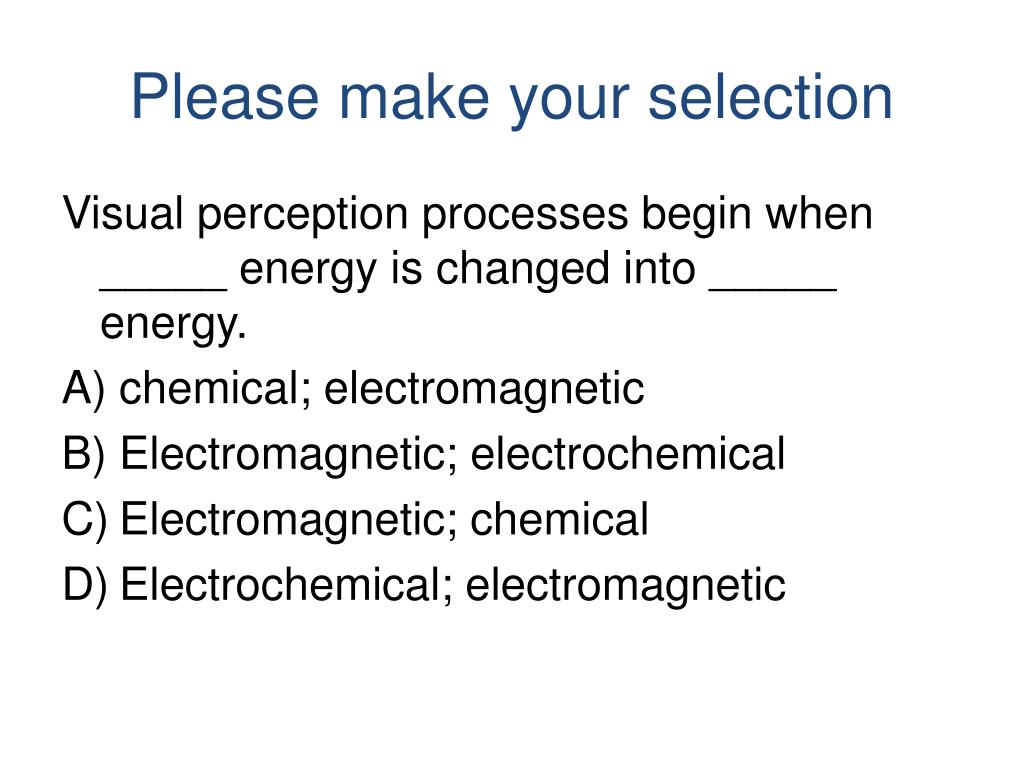 Please make your selection

Visual perception processes begin when _____ energy is changed into _____ energy.

A) chemical; electromagnetic

B) Electromagnetic; electrochemical

C) Electromagnetic; chemical

D) Electrochemical; electromagnetic